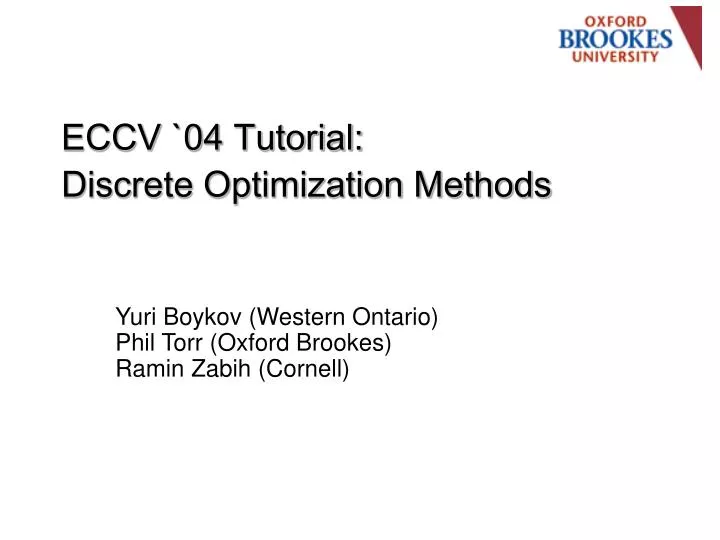 OXFORD
BROOKES
UNIVERSITY

ECCV `04 Tutorial:
Discrete Optimization Methods

Yuri Boykov (Western Ontario)
Phil Torr (Oxford Brookes)
Ramin Zabih (Cornell)